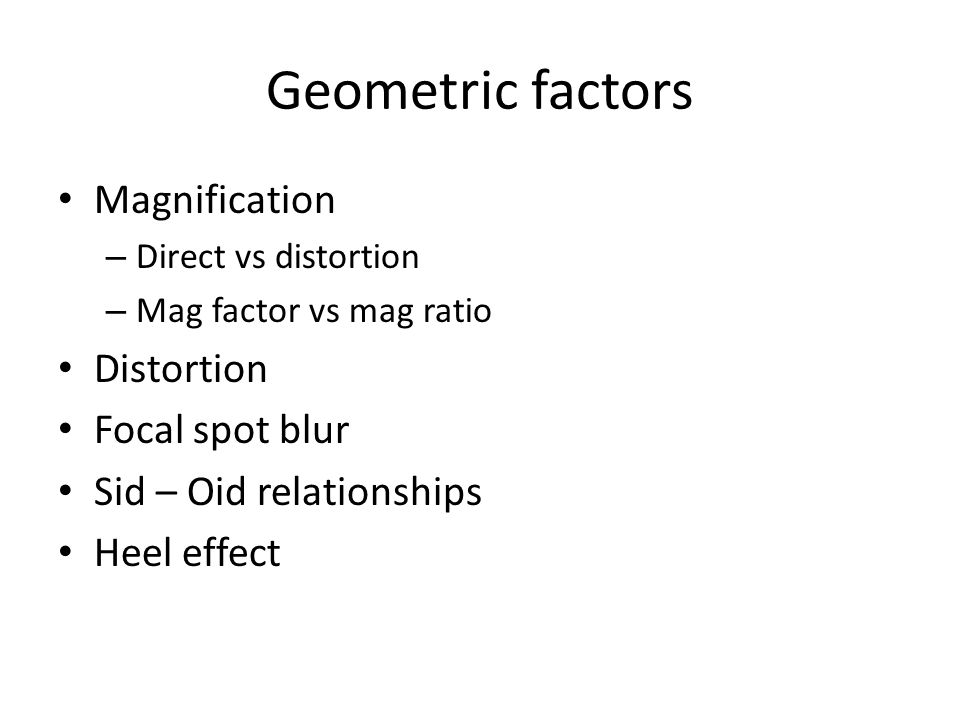 Geometric factors

• Magnification
  – Direct vs distortion
  – Mag factor vs mag ratio
• Distortion
• Focal spot blur
• Sid – Oid relationships
• Heel effect